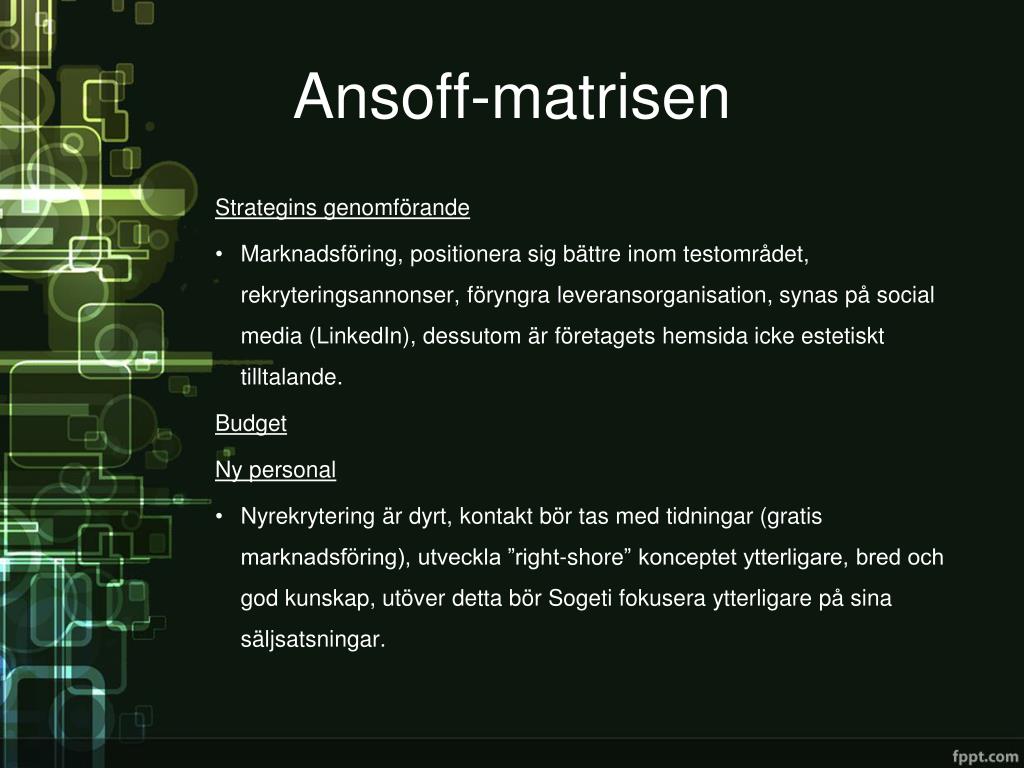 Ansoff-matrisen

Strategins genomförande

• Marknadsföring, positionera sig bättre inom testområdet, rekryteringsannonser, föryngra leveransorganisation, synas på social media (LinkedIn), dessutom är företagets hemsida icke estetiskt tilltalande.

Budget

Ny personal

• Nyrekrytering är dyrt, kontakt bör tas med tidningar (gratis marknadsföring), utveckla ”right-shore” konceptet ytterligare, bred och god kunskap, utöver detta bör Sogeti fokusera ytterligare på sina säljsatsningar.

fppt.com